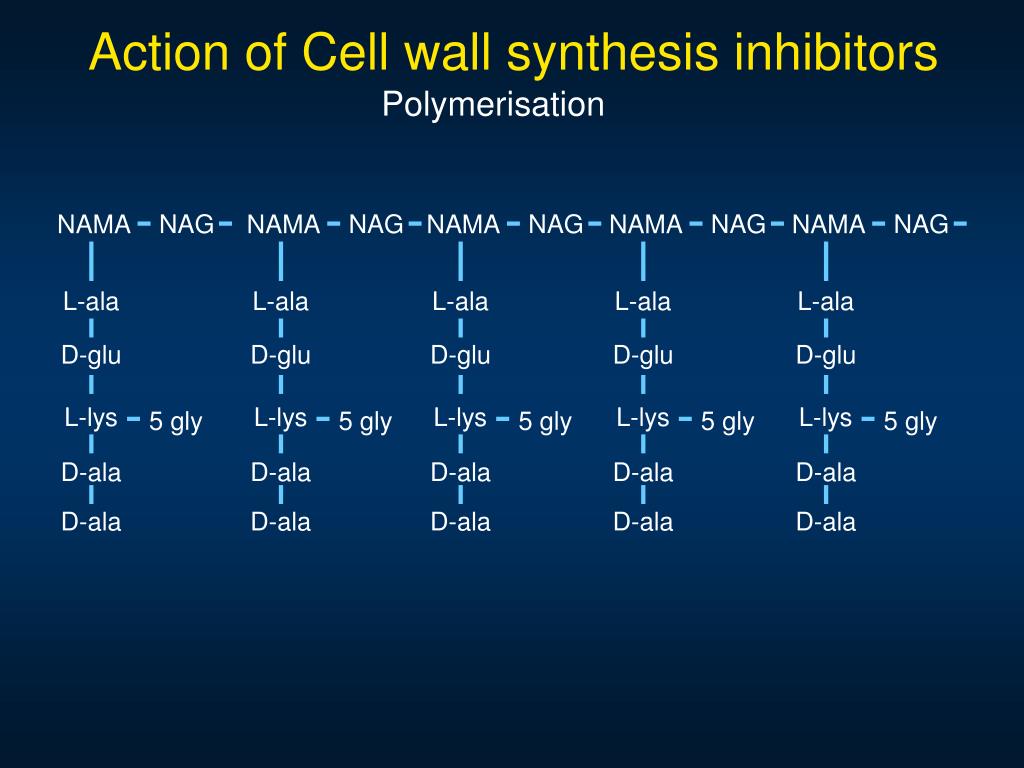 Action of Cell wall synthesis inhibitors
Polymerisation

NAMA - NAG - NAMA - NAG - NAMA - NAG - NAMA - NAG - NAMA - NAG -

L-ala L-ala L-ala L-ala L-ala

D-glu D-glu D-glu D-glu D-glu

L-lys - 5 gly L-lys - 5 gly L-lys - 5 gly L-lys - 5 gly L-lys - 5 gly

D-ala D-ala D-ala D-ala D-ala

D-ala D-ala D-ala D-ala D-ala